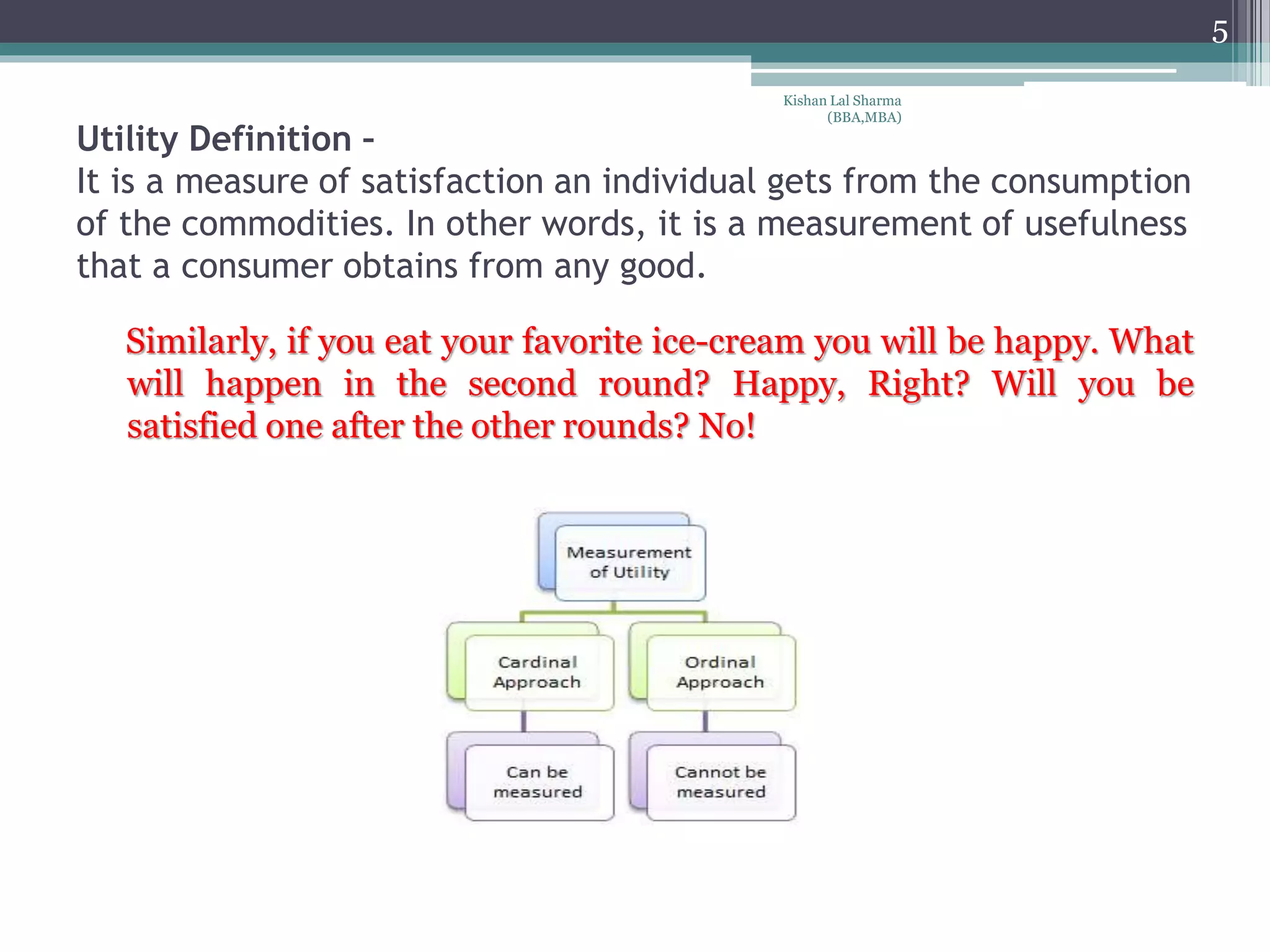 5

Kishan Lal Sharma
(BBA,MBA)

Utility Definition –
It is a measure of satisfaction an individual gets from the consumption of the commodities. In other words, it is a measurement of usefulness that a consumer obtains from any good.

Similarly, if you eat your favorite ice-cream you will be happy. What will happen in the second round? Happy, Right? Will you be satisfied one after the other rounds? No!

Measurement of Utility

Cardinal Approach

Ordinal Approach

Can be measured

Cannot be measured